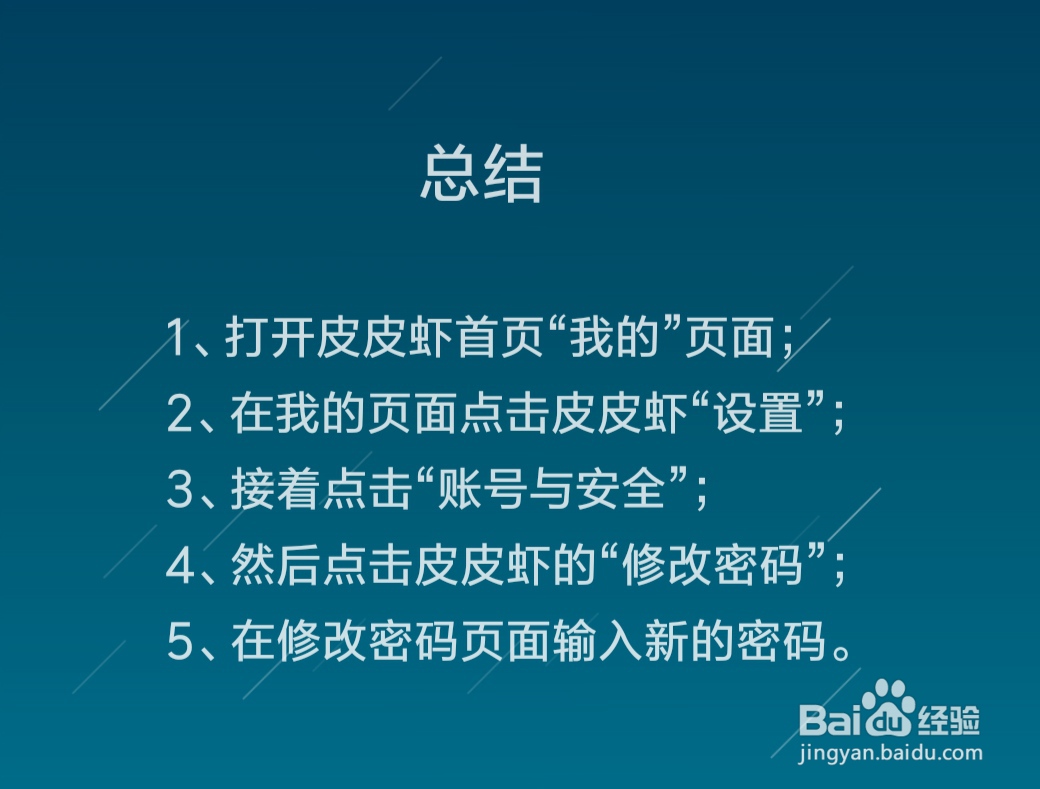 总结

1、打开皮皮虾首页“我的”页面；
2、在我的页面点击皮皮虾“设置”；
3、接着点击“账号与安全”；
4、然后点击皮皮虾的“修改密码”；
5、在修改密码页面输入新的密码。

Baidu经验
jingyan.baidu.com